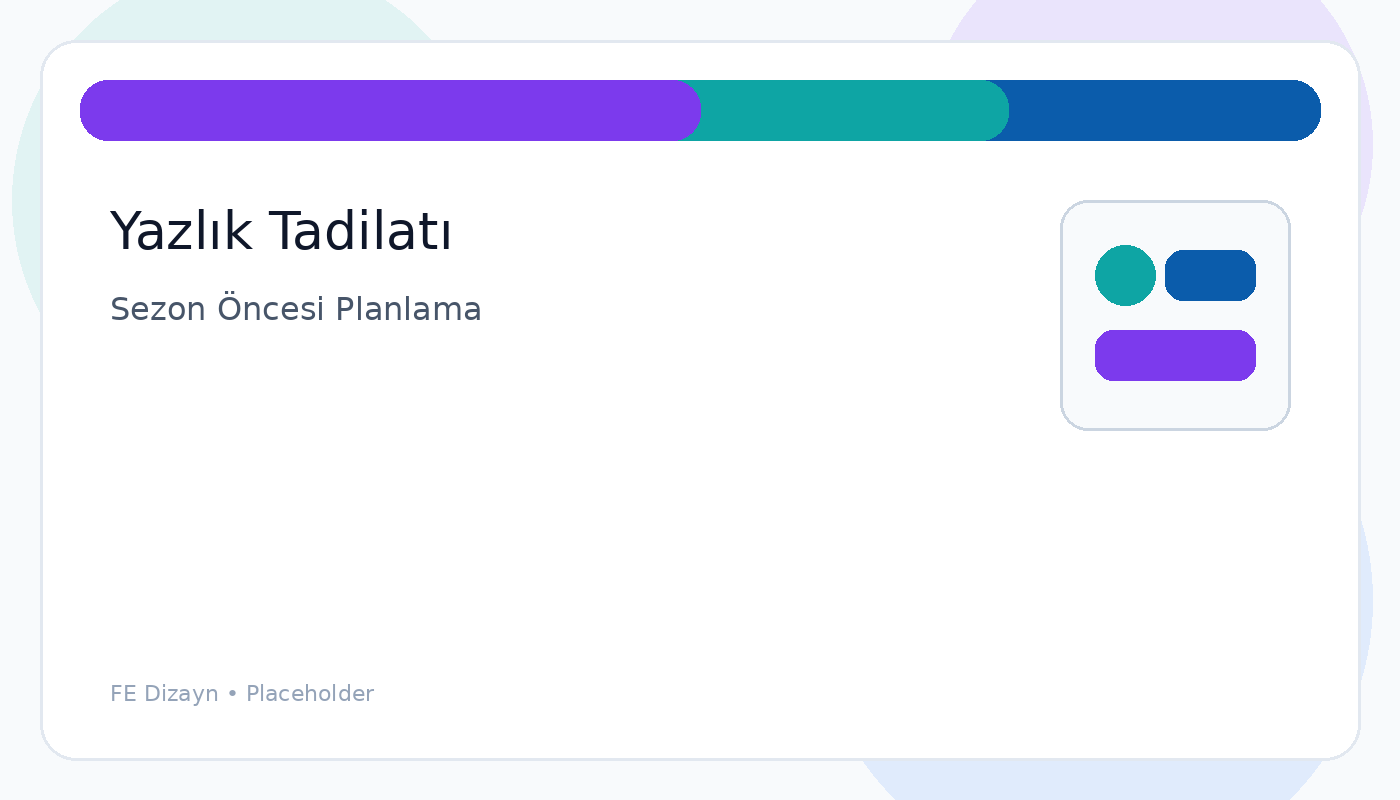 Yazlık Tadilatı

Sezon Öncesi Planlama

FE Dizayn • Placeholder